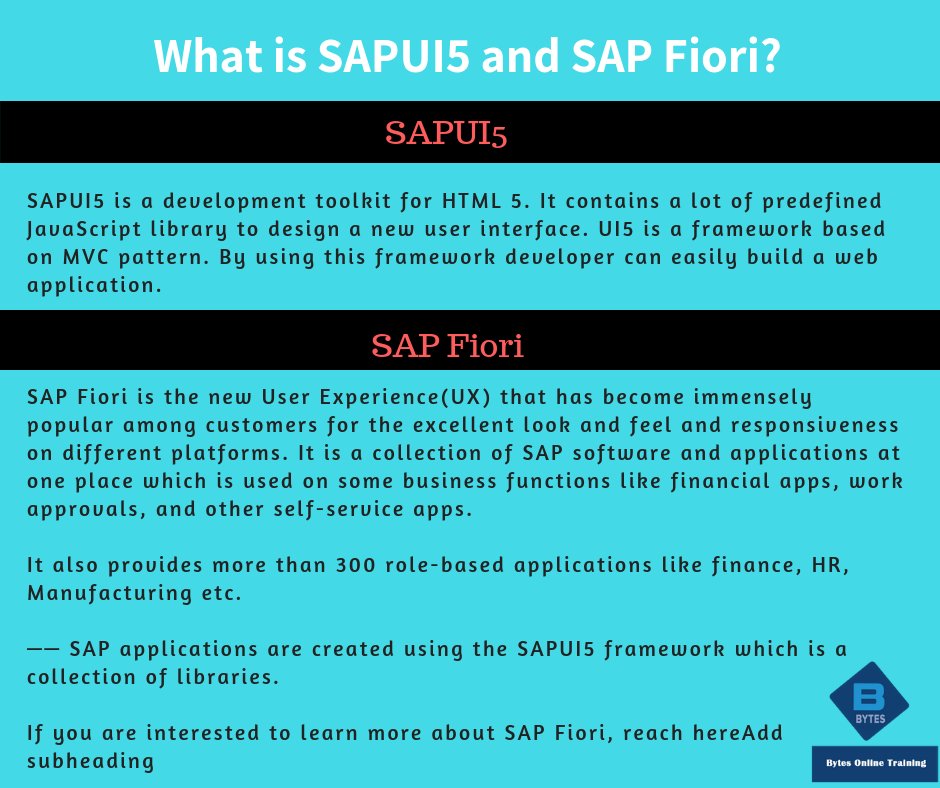 What is SAPUI5 and SAP Fiori?

SAPUI5

SAPUI5 is a development toolkit for HTML 5. It contains a lot of predefined JavaScript library to design a new user interface. UI5 is a framework based on MVC pattern. By using this framework developer can easily build a web application.

SAP Fiori

SAP Fiori is the new User Experience(UX) that has become immensely popular among customers for the excellent look and feel and responsiveness on different platforms. It is a collection of SAP software and applications at one place which is used on some business functions like financial apps, work approvals, and other self-service apps.

It also provides more than 300 role-based applications like finance, HR, Manufacturing etc.

—— SAP applications are created using the SAPUI5 framework which is a collection of libraries.

If you are interested to learn more about SAP Fiori, reach hereAdd subheading

B
BYTES

Bytes Online Training